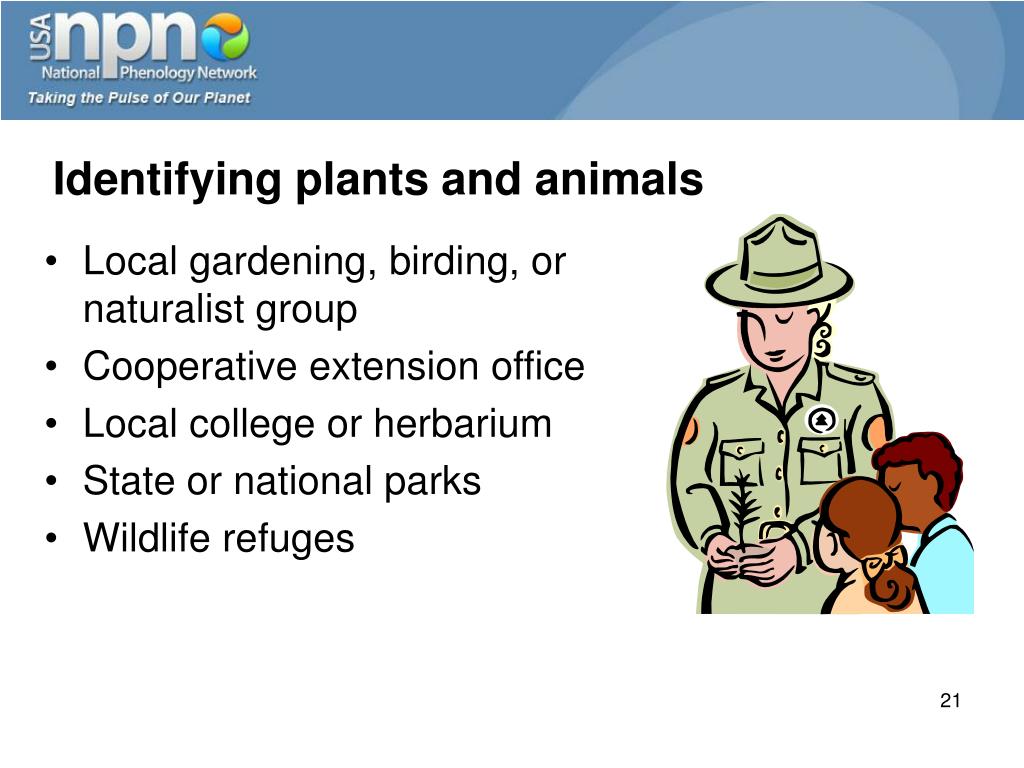 USA npn
National Phenology Network
Taking the Pulse of Our Planet

Identifying plants and animals

• Local gardening, birding, or naturalist group
• Cooperative extension office
• Local college or herbarium
• State or national parks
• Wildlife refuges

21